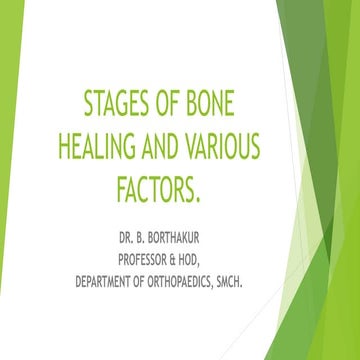 STAGES OF BONE HEALING AND VARIOUS FACTORS.

DR. B. BORTHAKUR
PROFESSOR & HOD,
DEPARTMENT OF ORTHOPAEDICS, SMCH.